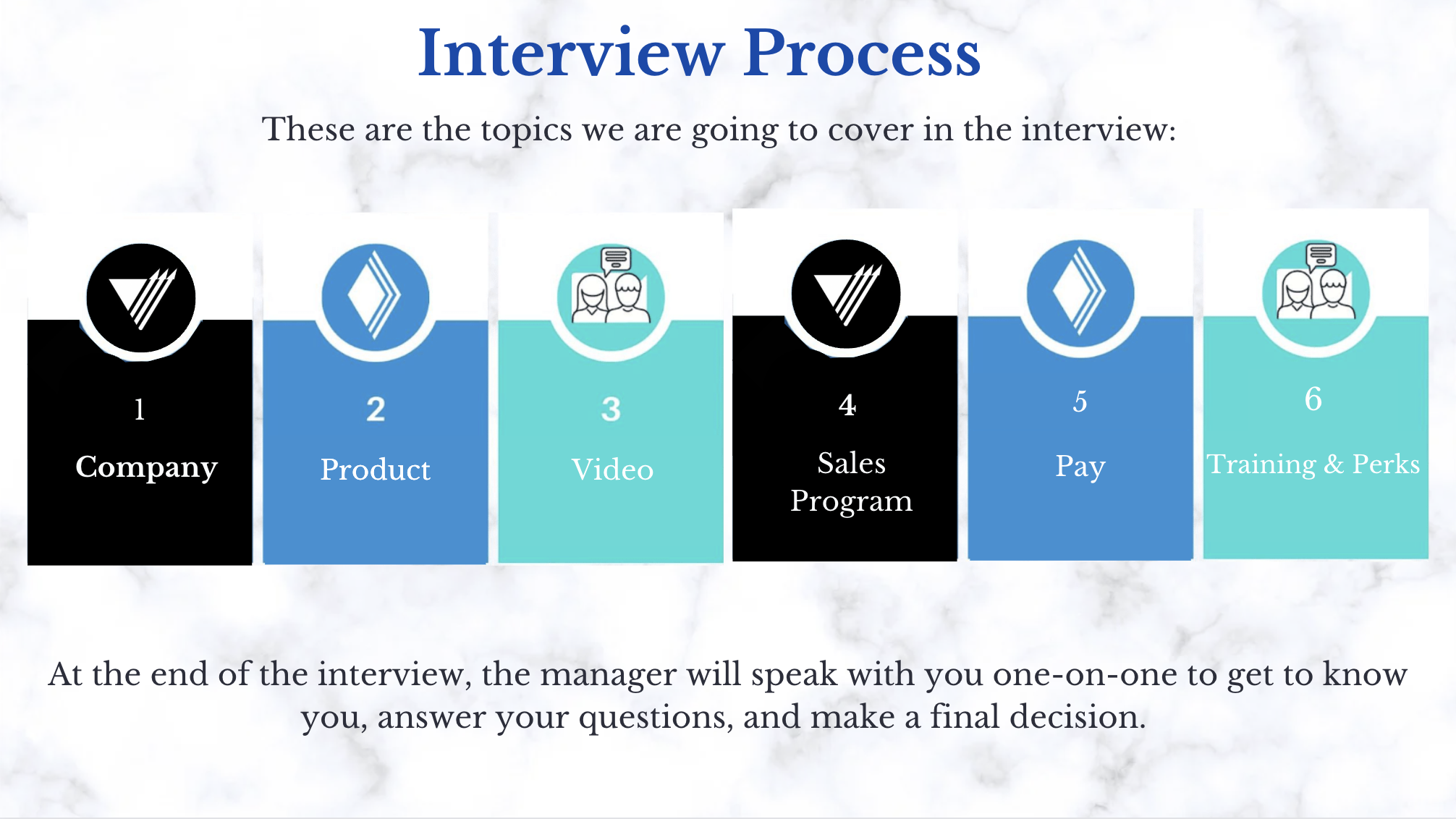 Interview Process

These are the topics we are going to cover in the interview:

1
Company

2
Product

3
Video

4
Sales Program

5
Pay

6
Training & Perks

At the end of the interview, the manager will speak with you one-on-one to get to know you, answer your questions, and make a final decision.